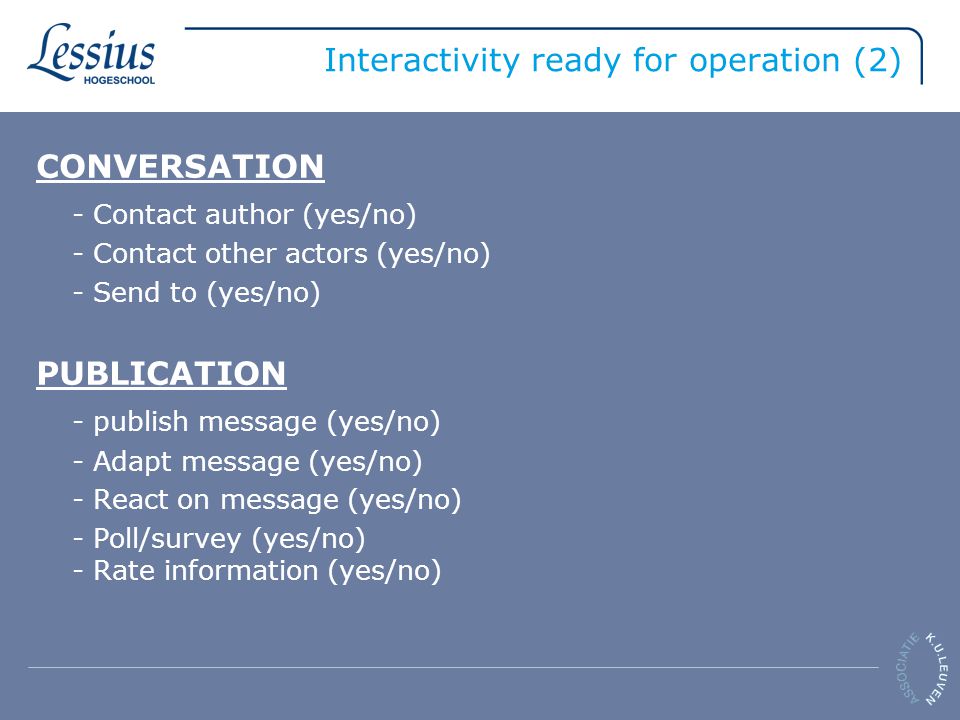 Lessius
HOGESCHOOL

Interactivity ready for operation (2)

CONVERSATION

- Contact author (yes/no)
- Contact other actors (yes/no)
- Send to (yes/no)

PUBLICATION

- publish message (yes/no)
- Adapt message (yes/no)
- React on message (yes/no)
- Poll/survey (yes/no)
- Rate information (yes/no)

ASSOCIATIE K.U.LEUVEN